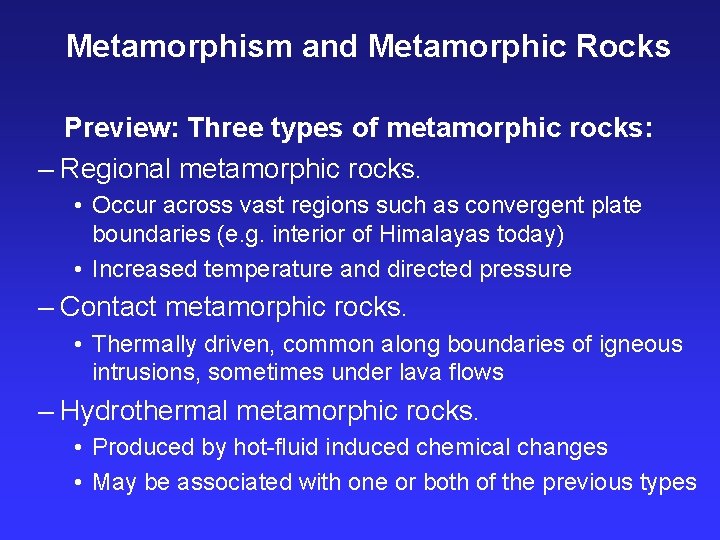 Metamorphism and Metamorphic Rocks

Preview: Three types of metamorphic rocks:

– Regional metamorphic rocks.

• Occur across vast regions such as convergent plate boundaries (e.g. interior of Himalayas today)

• Increased temperature and directed pressure

– Contact metamorphic rocks.

• Thermally driven, common along boundaries of igneous intrusions, sometimes under lava flows

– Hydrothermal metamorphic rocks.

• Produced by hot-fluid induced chemical changes

• May be associated with one or both of the previous types